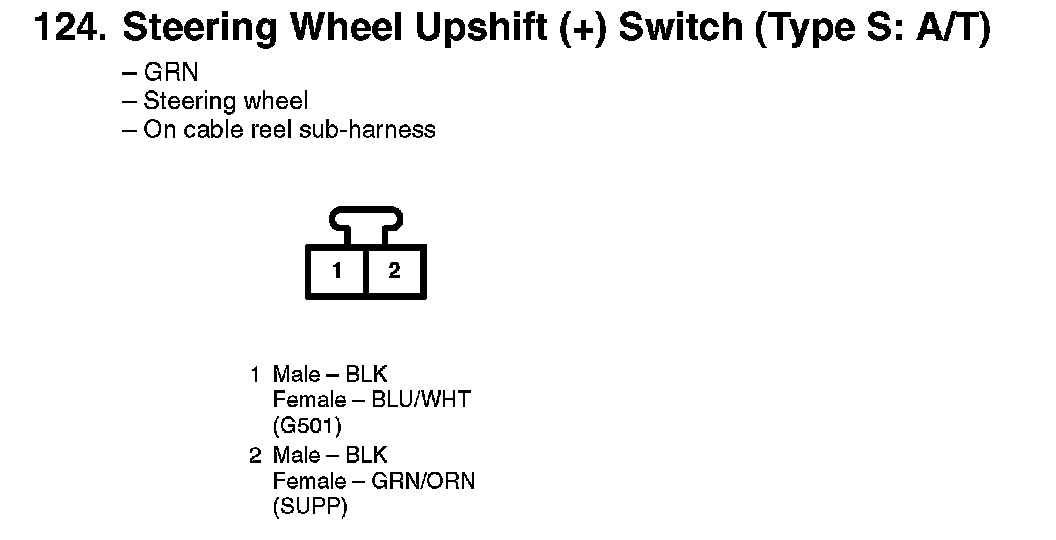 124. Steering Wheel Upshift (+) Switch (Type S: A/T)

– GRN
– Steering wheel
– On cable reel sub-harness

1 2

1 Male – BLK
Female – BLU/WHT
(G501)

2 Male – BLK
Female – GRN/ORN
(SUPP)